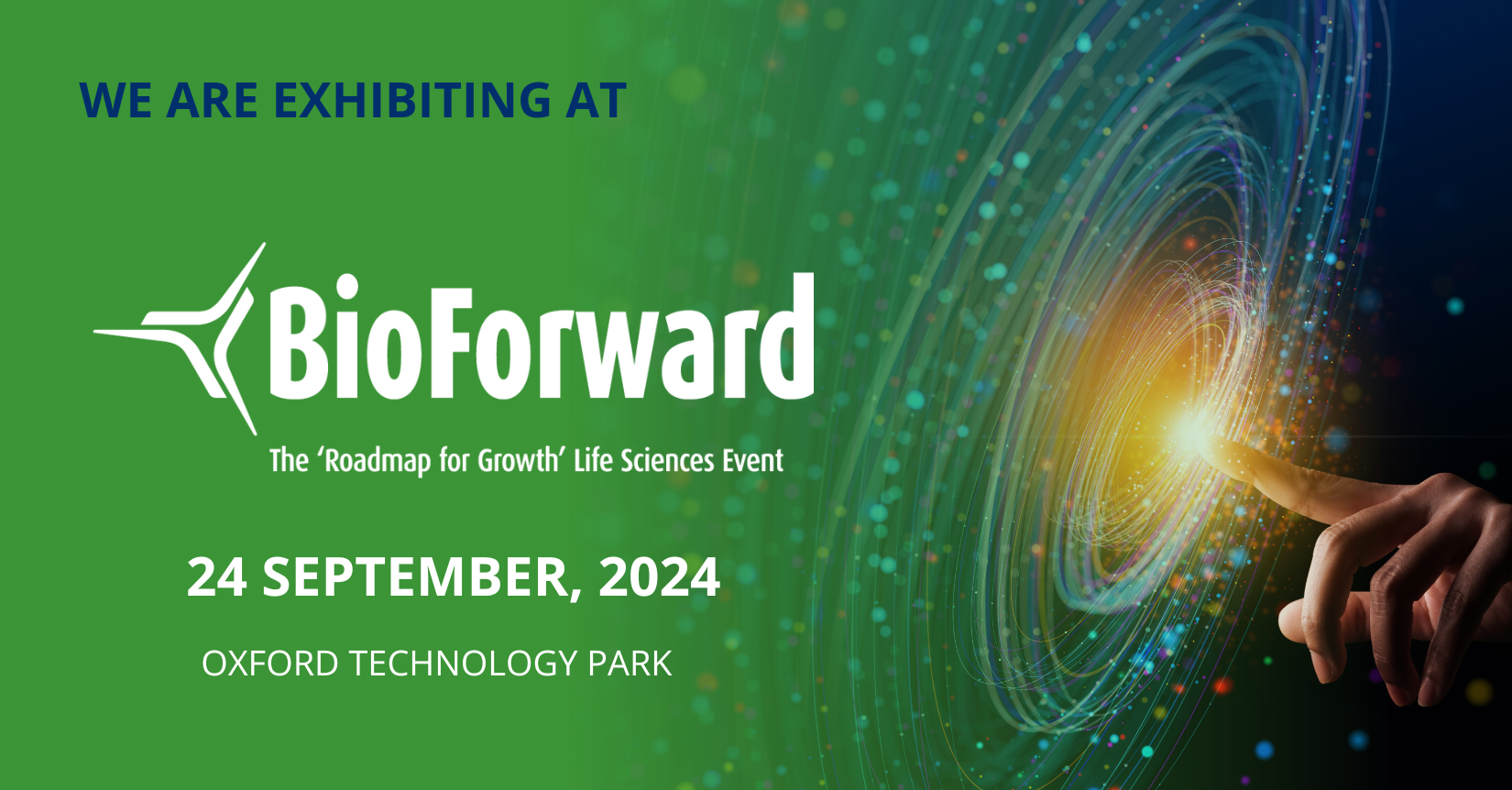 WE ARE EXHIBITING AT

BioForward

The ‘Roadmap for Growth’ Life Sciences Event

24 SEPTEMBER, 2024

OXFORD TECHNOLOGY PARK